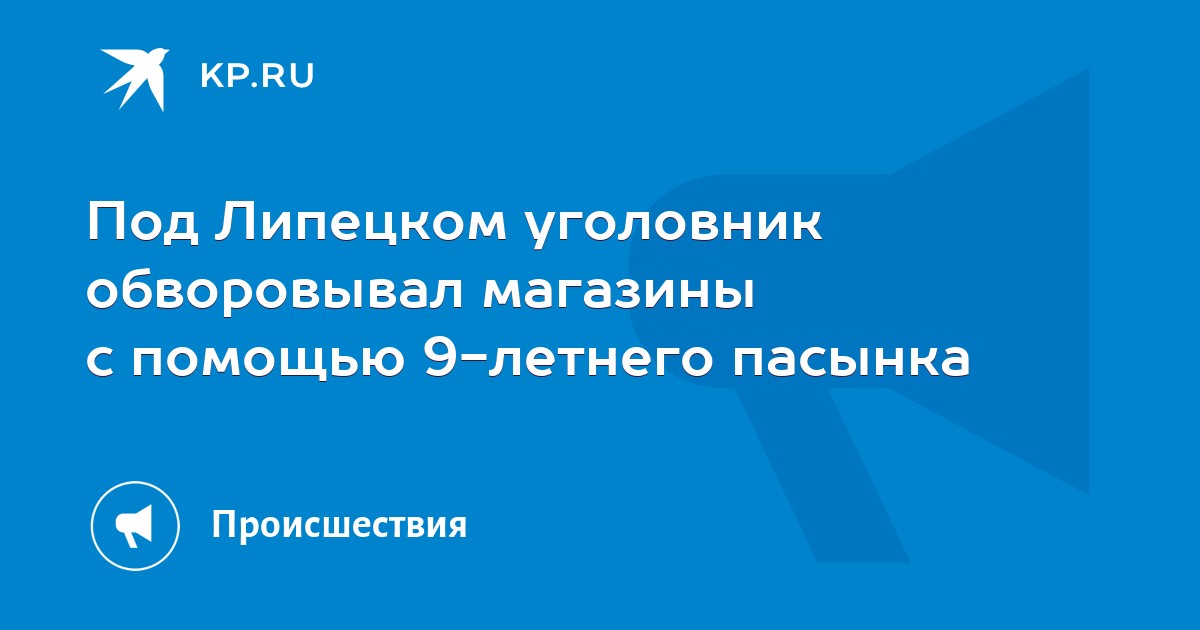 KP.RU

Под Липецком уголовник обворовывал магазины с помощью 9-летнего пасынка

Происшествия